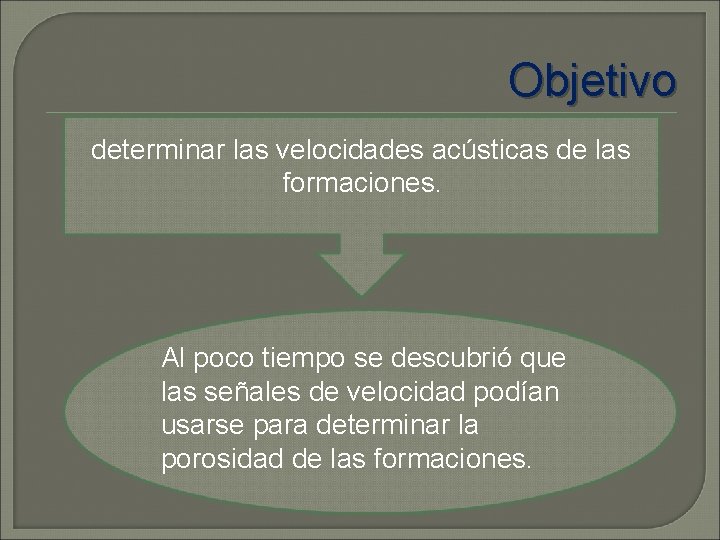 Objetivo

determinar las velocidades acústicas de las formaciones.

Al poco tiempo se descubrió que las señales de velocidad podían usarse para determinar la porosidad de las formaciones.